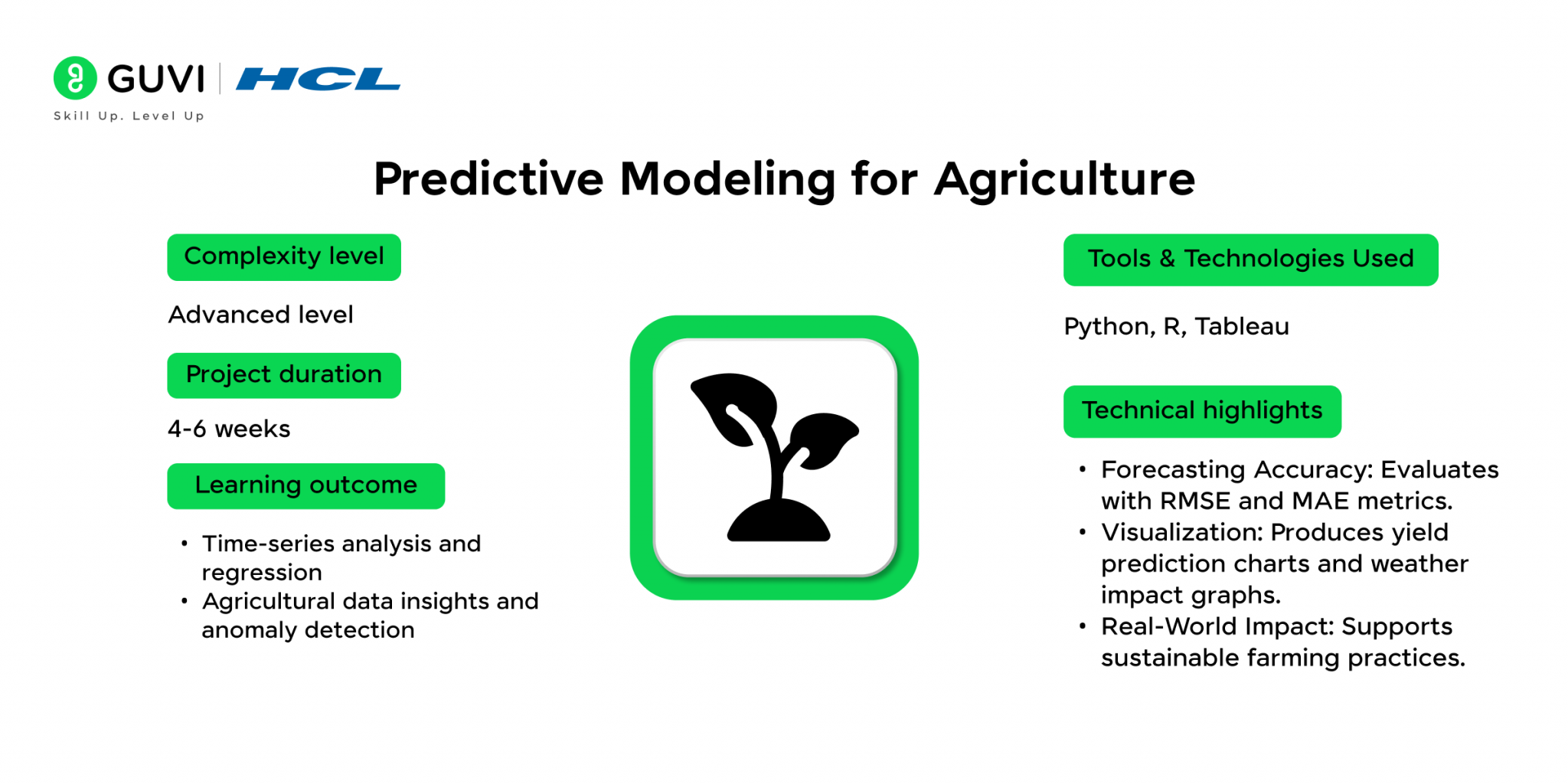 GUVI | HCL
Skill Up. Level Up

Predictive Modeling for Agriculture

Complexity level

Advanced level

Project duration

4-6 weeks

Learning outcome

• Time-series analysis and regression
• Agricultural data insights and anomaly detection

Tools & Technologies Used

Python, R, Tableau

Technical highlights

• Forecasting Accuracy: Evaluates with RMSE and MAE metrics.
• Visualization: Produces yield prediction charts and weather impact graphs.
• Real-World Impact: Supports sustainable farming practices.